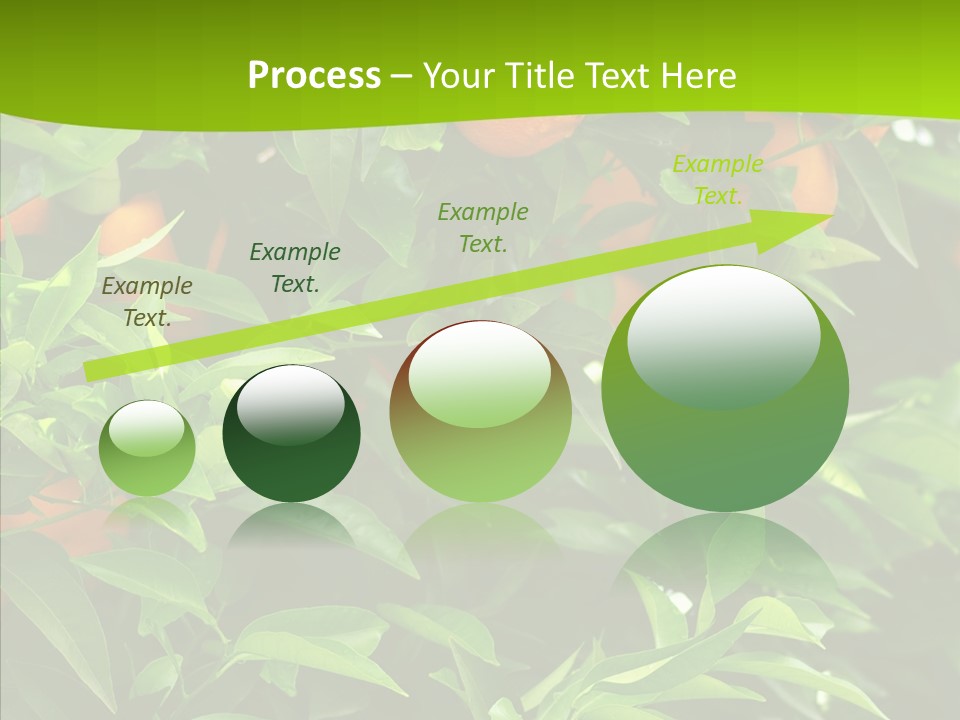 Process – Your Title Text Here

Example Text.

Example Text.

Example Text.

Example Text.